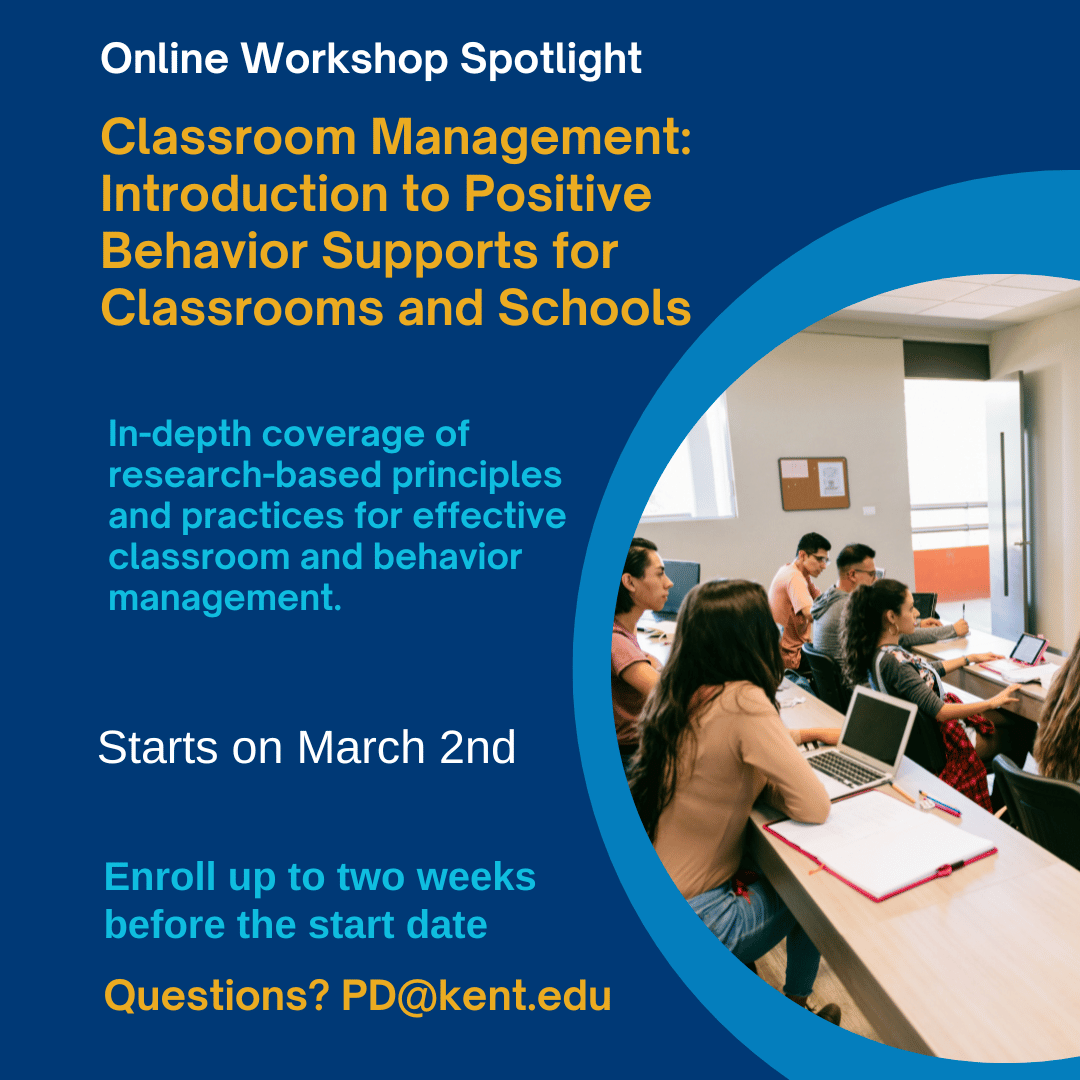 Online Workshop Spotlight

Classroom Management: Introduction to Positive Behavior Supports for Classrooms and Schools

In-depth coverage of research-based principles and practices for effective classroom and behavior management.

Starts on March 2nd

Enroll up to two weeks before the start date

Questions? PD@kent.edu